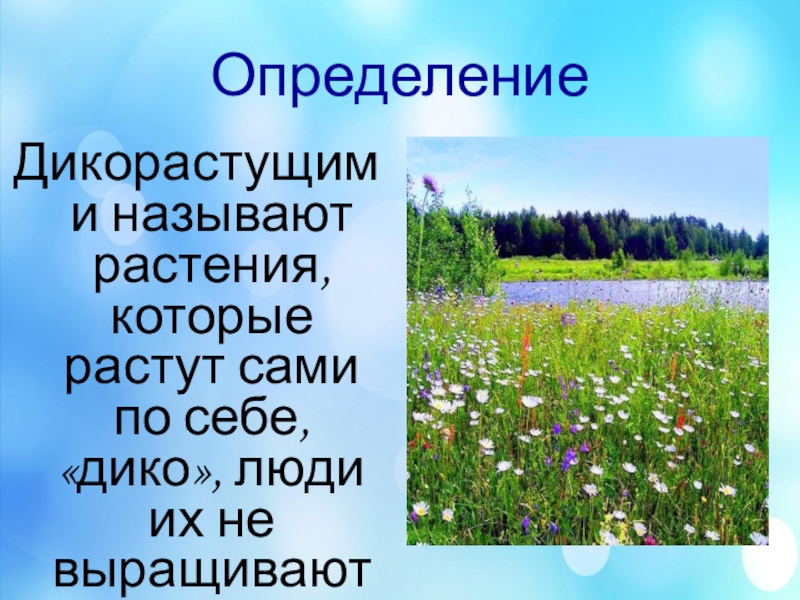 Определение

Дикорастущими называют растения, которые растут сами по себе, «дико», люди их не выращивают